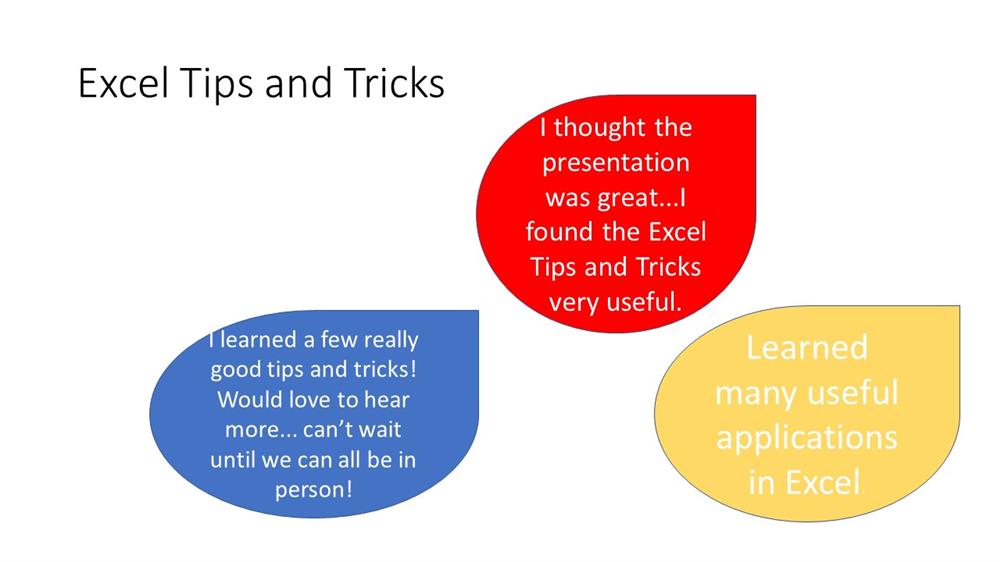 Excel Tips and Tricks

I thought the presentation was great...I found the Excel Tips and Tricks very useful.

I learned a few really good tips and tricks! Would love to hear more... can't wait until we can all be in person!

Learned many useful applications in Excel.